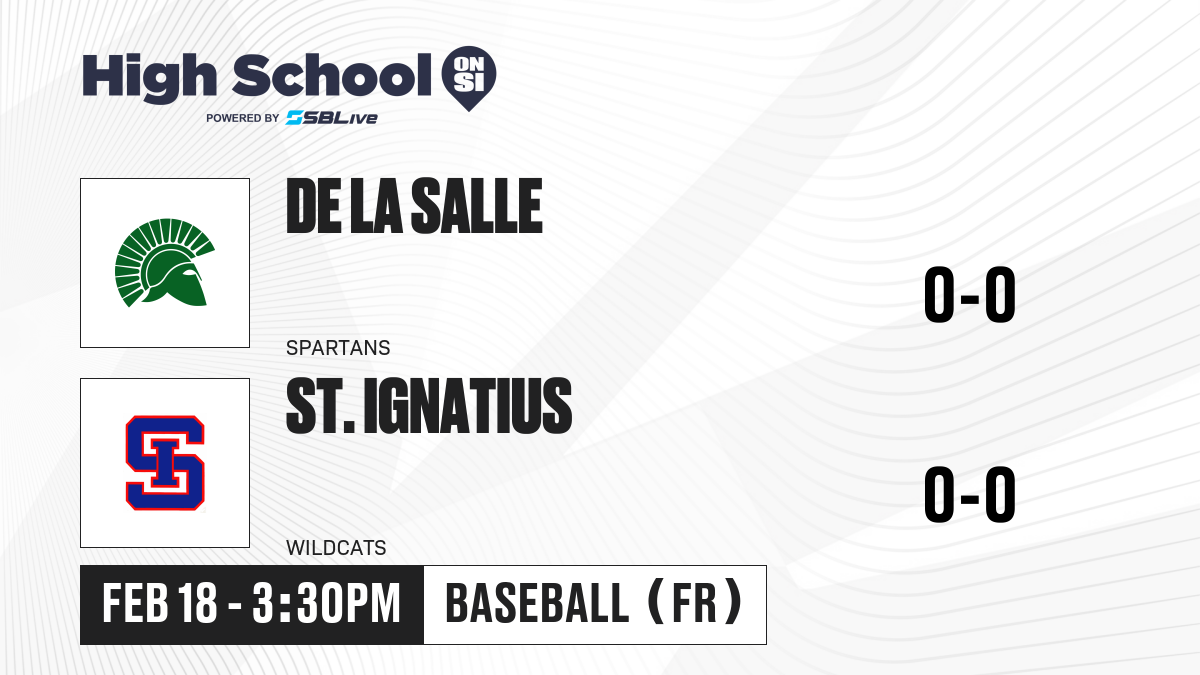 High School ON SI
POWERED BY SBLive

DE LA SALLE
SPARTANS
0-0

SI
ST. IGNATIUS
WILDCATS
0-0

FEB 18 - 3:30PM
BASEBALL (FR)